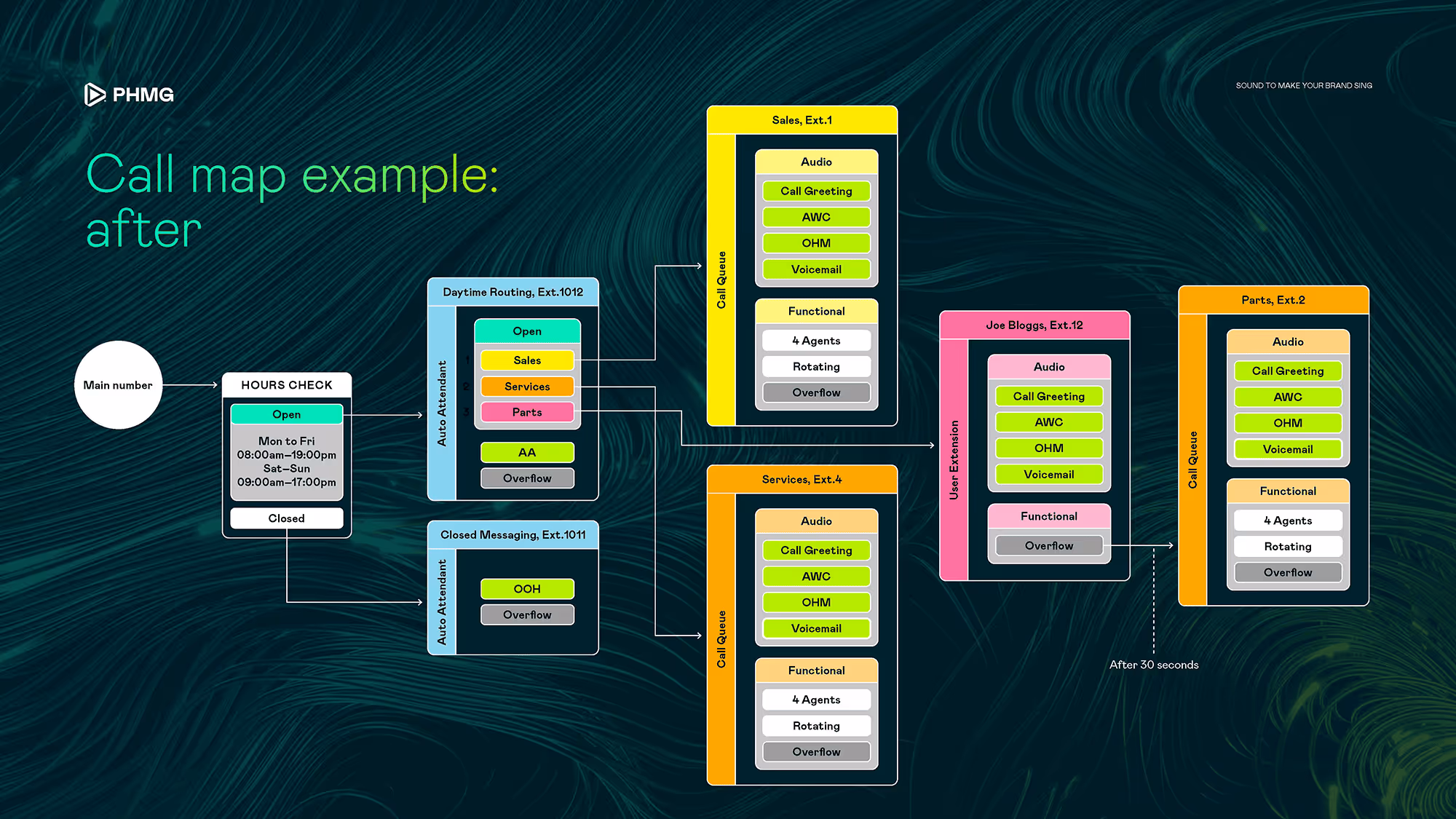 PHMG

SOUND TO MAKE YOUR BRAND SING

Call map example: after

Main number

HOURS CHECK
Open
Mon to Fri
08:00am–19:00pm
Sat–Sun
09:00am–17:00pm
Closed

Daytime Routing, Ext.1012
Auto Attendant
Open
1 Sales
2 Services
3 Parts
AA
Overflow

Closed Messaging, Ext.1011
Auto Attendant
OOH
Overflow

Sales, Ext.1
Call Queue
Audio
Call Greeting
AWC
OHM
Voicemail
Functional
4 Agents
Rotating
Overflow

Services, Ext.4
Call Queue
Audio
Call Greeting
AWC
OHM
Voicemail
Functional
4 Agents
Rotating
Overflow

Joe Bloggs, Ext.12
User Extension
Audio
Call Greeting
AWC
OHM
Voicemail
Functional
Overflow

After 30 seconds

Parts, Ext.2
Call Queue
Audio
Call Greeting
AWC
OHM
Voicemail
Functional
4 Agents
Rotating
Overflow